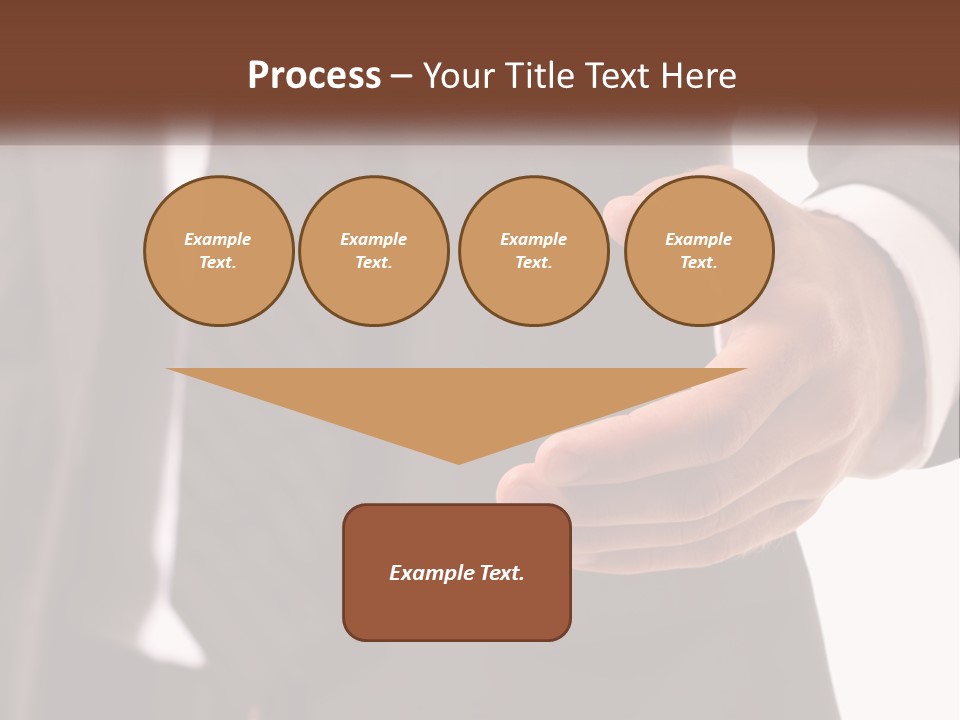 Process – Your Title Text Here

Example Text.

Example Text.

Example Text.

Example Text.

Example Text.